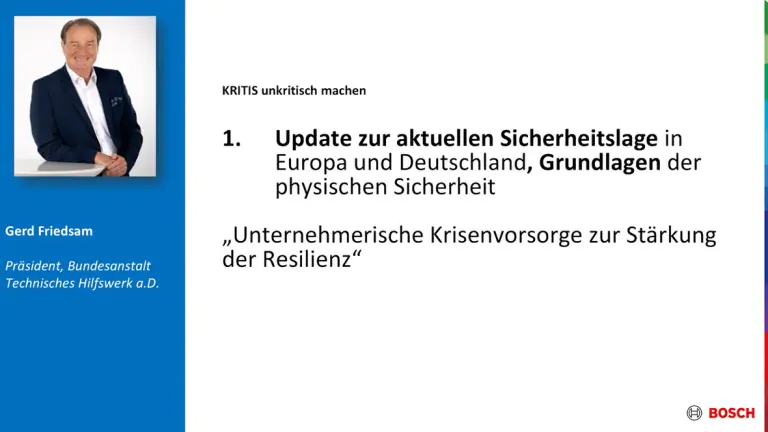 Gerd Friedsam

Präsident, Bundesanstalt Technisches Hilfswerk a.D.

KRITIS unkritisch machen

1. Update zur aktuellen Sicherheitslage in Europa und Deutschland, Grundlagen der physischen Sicherheit

„Unternehmerische Krisenvorsorge zur Stärkung der Resilienz“

BOSCH